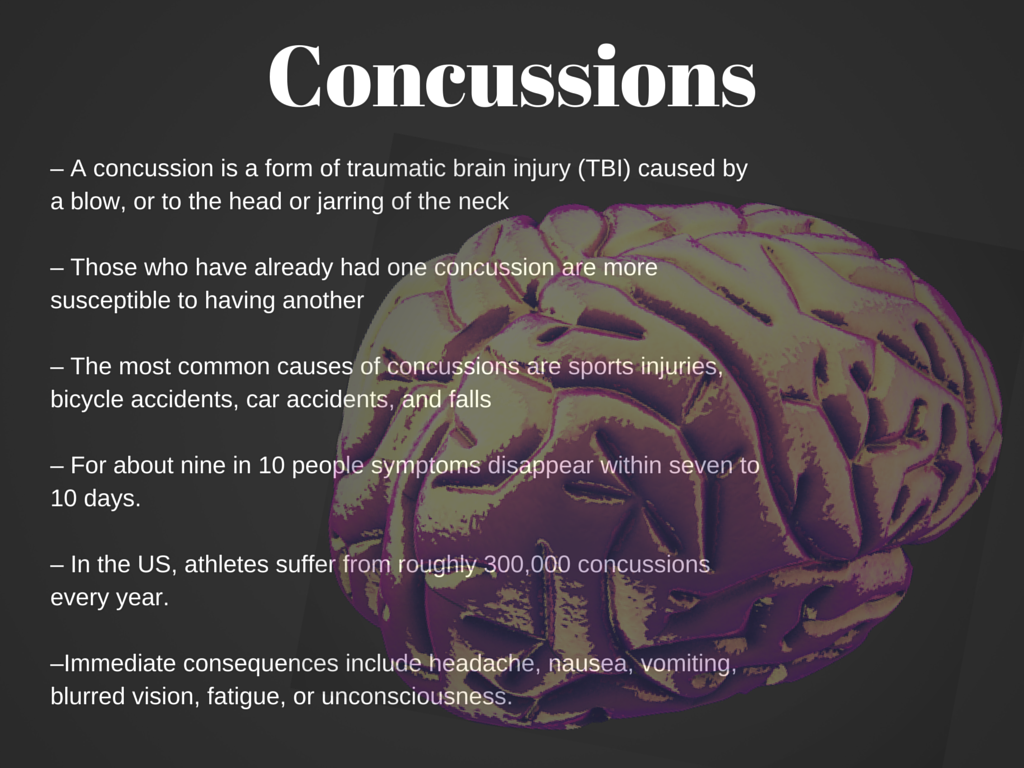 Concussions

– A concussion is a form of traumatic brain injury (TBI) caused by a blow, or to the head or jarring of the neck

– Those who have already had one concussion are more susceptible to having another

– The most common causes of concussions are sports injuries, bicycle accidents, car accidents, and falls

– For about nine in 10 people symptoms disappear within seven to 10 days.

– In the US, athletes suffer from roughly 300,000 concussions every year.

–Immediate consequences include headache, nausea, vomiting, blurred vision, fatigue, or unconsciousness.